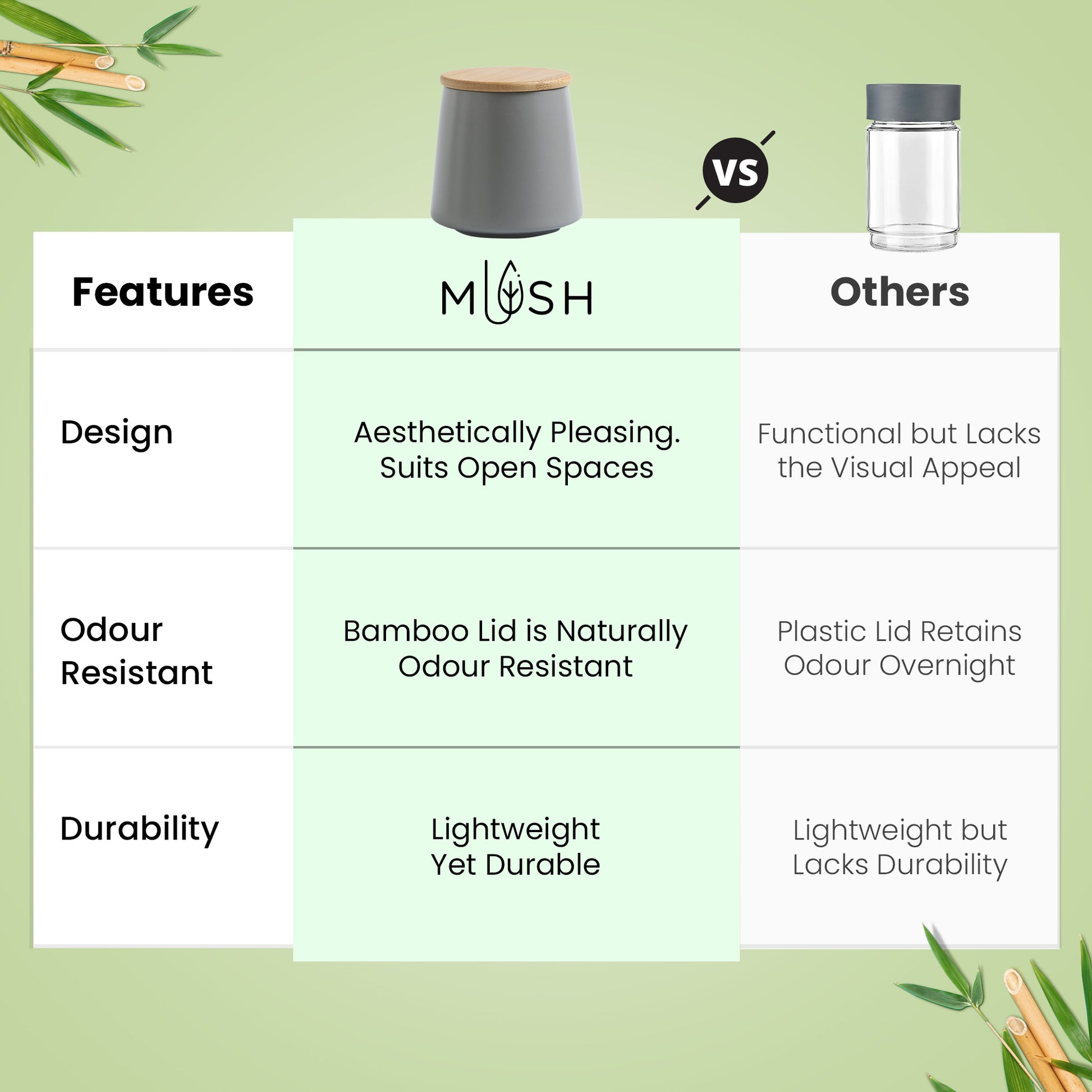 VS

| Features | MUSH | Others |
|---|---|---|
| Design | Aesthetically Pleasing. Suits Open Spaces | Functional but Lacks the Visual Appeal |
| Odour Resistant | Bamboo Lid is Naturally Odour Resistant | Plastic Lid Retains Odour Overnight |
| Durability | Lightweight Yet Durable | Lightweight but Lacks Durability |